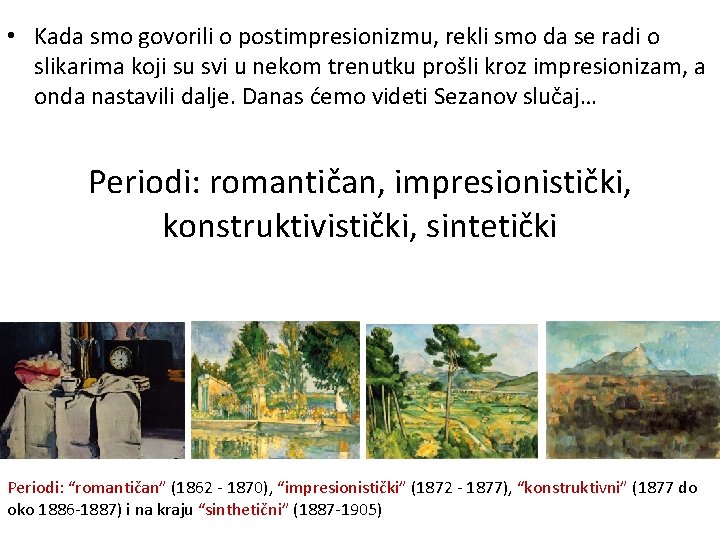 • Kada smo govorili o postimpresionizmu, rekli smo da se radi o slikarima koji su svi u nekom trenutku prošli kroz impresionizam, a onda nastavili dalje. Danas ćemo videti Sezanov slučaj…

Periodi: romantičan, impresionistički, konstruktivistički, sintetički

Periodi: “romantičan” (1862 - 1870), “impresionistički” (1872 - 1877), “konstruktivni” (1877 do oko 1886-1887) i na kraju “sinthetični” (1887-1905)